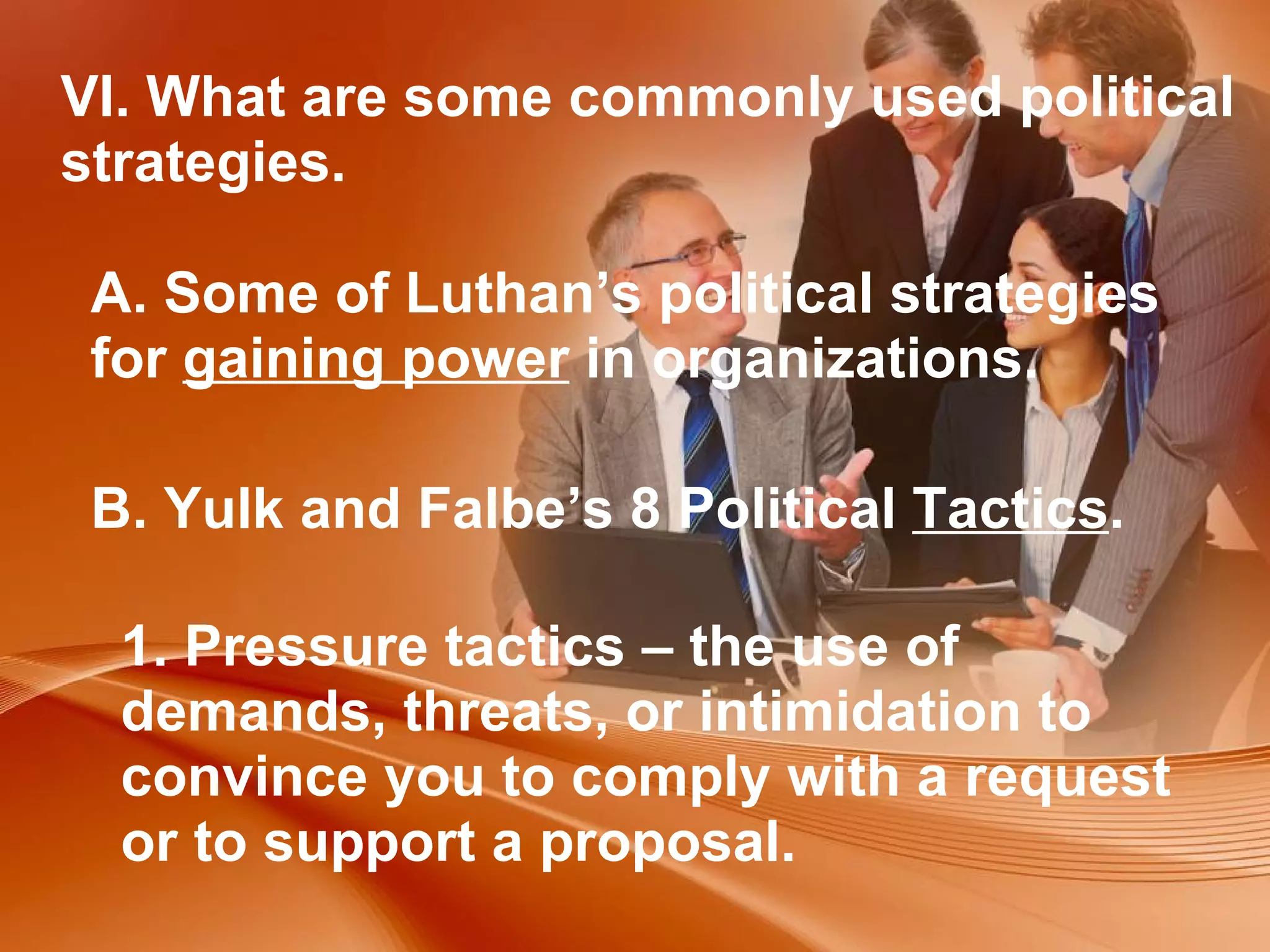 VI. What are some commonly used political strategies.

A. Some of Luthan's political strategies for gaining power in organizations.

B. Yulk and Falbe's 8 Political Tactics.

1. Pressure tactics – the use of demands, threats, or intimidation to convince you to comply with a request or to support a proposal.